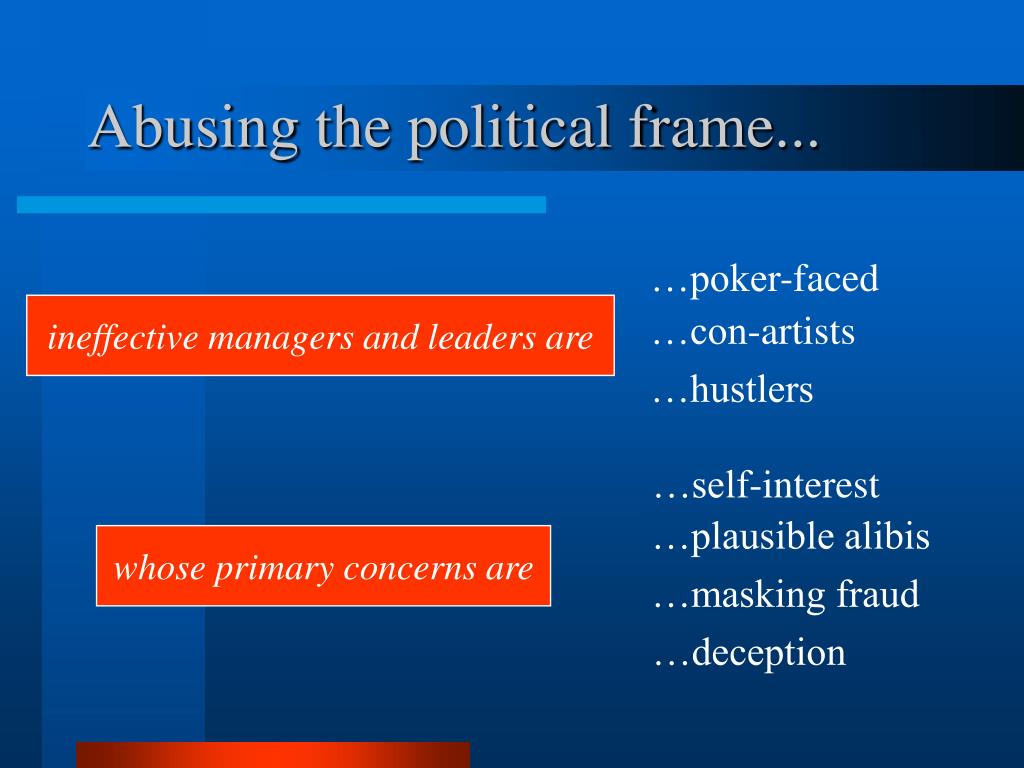 Abusing the political frame...

ineffective managers and leaders are

…poker-faced
…con-artists
…hustlers

whose primary concerns are

…self-interest
…plausible alibis
…masking fraud
…deception